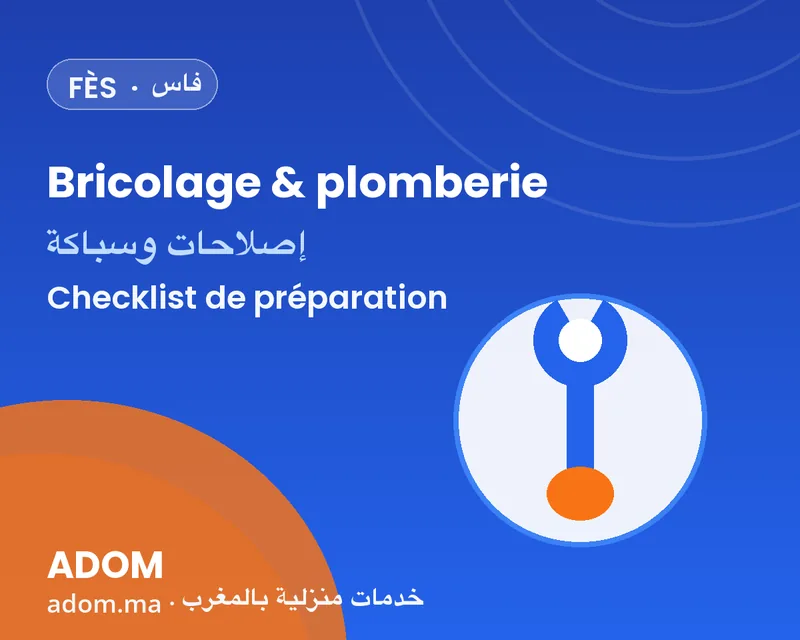 FÈS · فاس

Bricolage & plomberie

إصلاحات وسباكة

Checklist de préparation

ADOM

adom.ma · خدمات منزلية بالمغرب